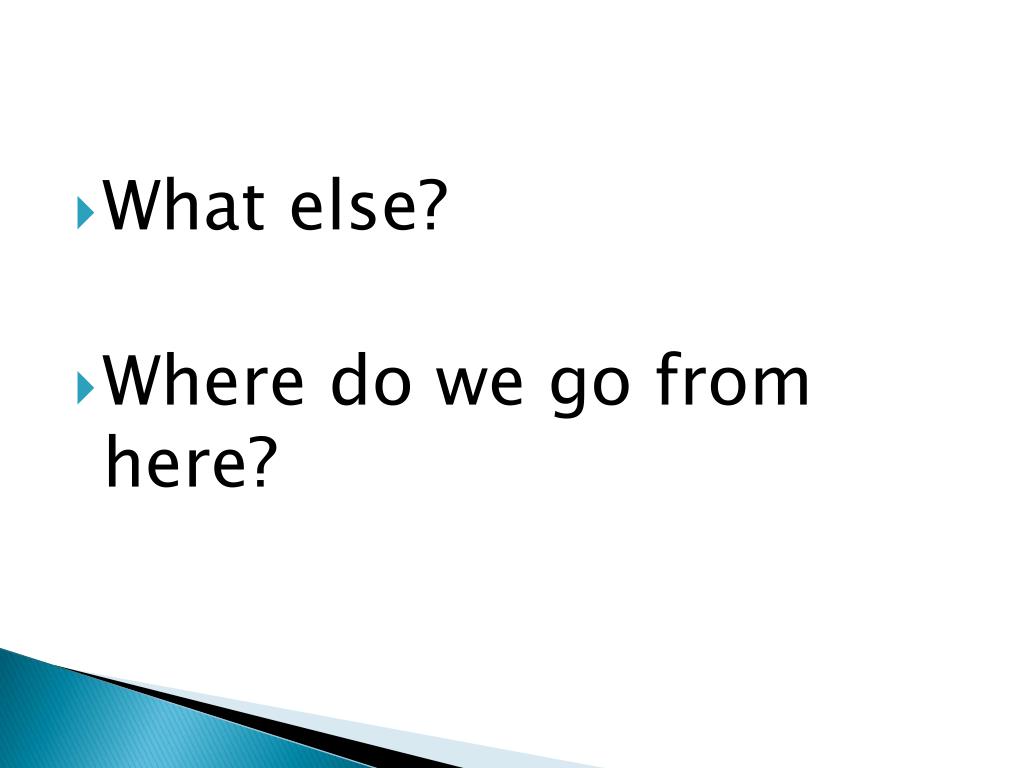 What else?

Where do we go from here?